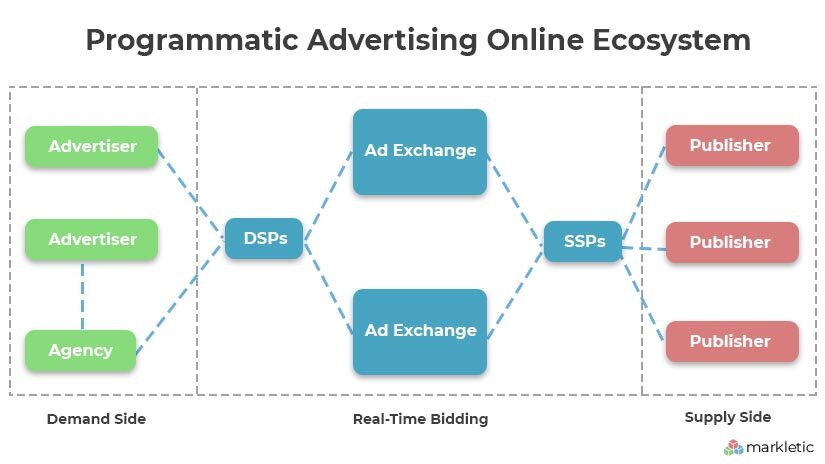 Programmatic Advertising Online Ecosystem

Advertiser

Advertiser

Agency

DSPs

Ad Exchange

Ad Exchange

SSPs

Publisher

Publisher

Publisher

Demand Side

Real-Time Bidding

Supply Side

markletic